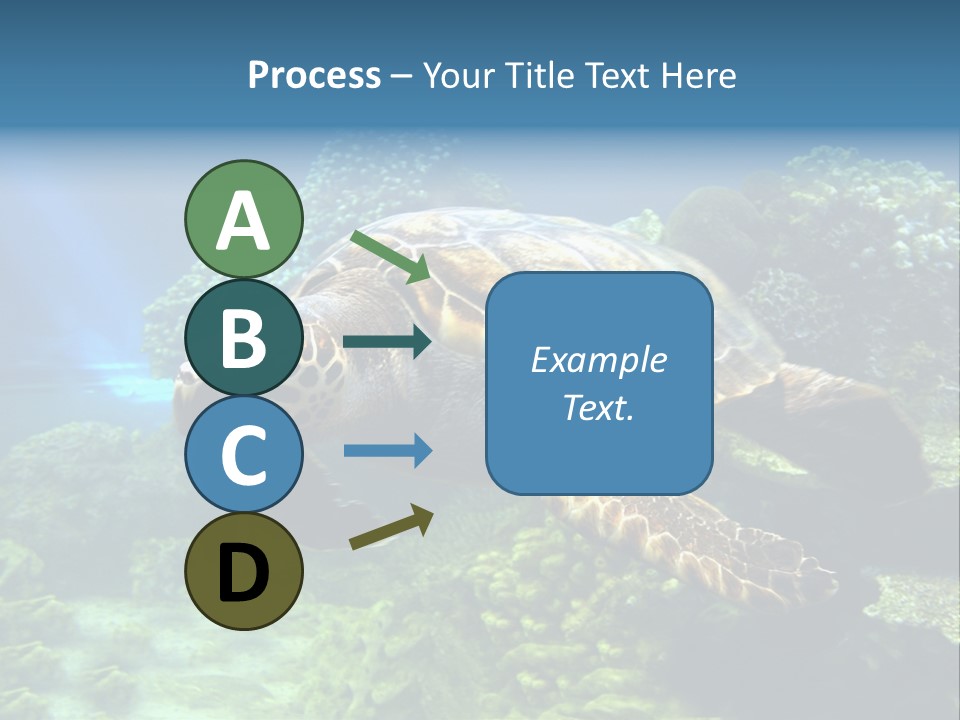 Process – Your Title Text Here

A

B

C

D

Example Text.